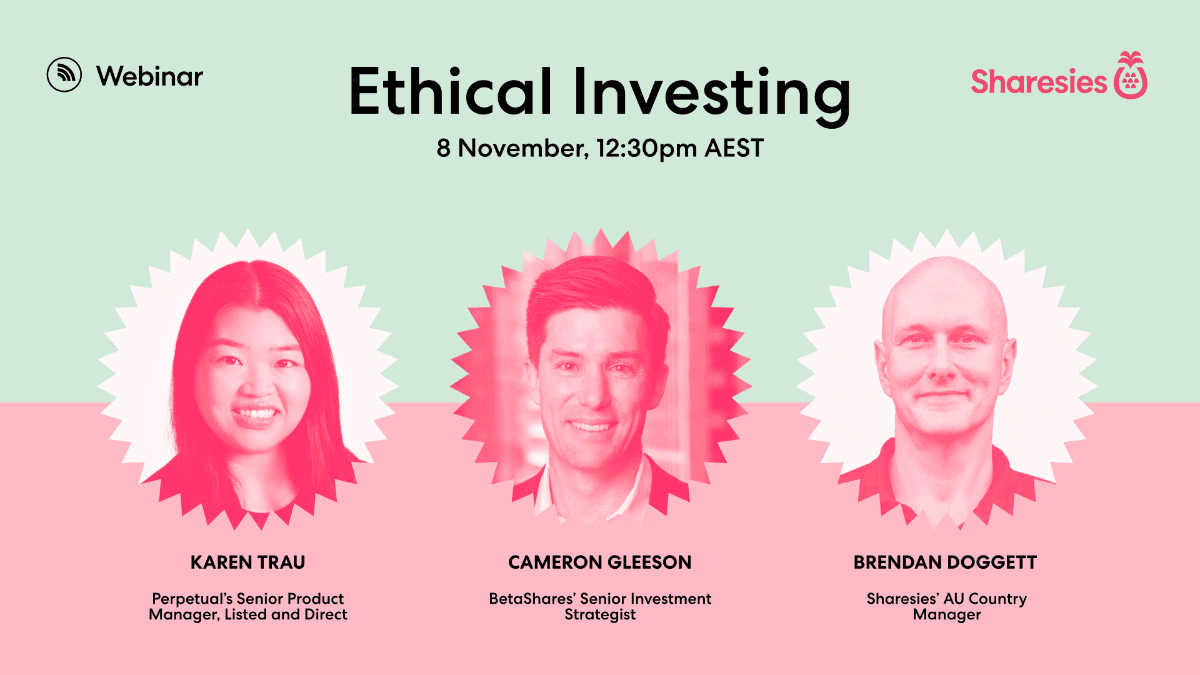 Webinar

Ethical Investing

8 November, 12:30pm AEST

Sharesies

KAREN TRAU

Perpetual's Senior Product Manager, Listed and Direct

CAMERON GLEESON

BetaShares' Senior Investment Strategist

BRENDAN DOGGETT

Sharesies' AU Country Manager